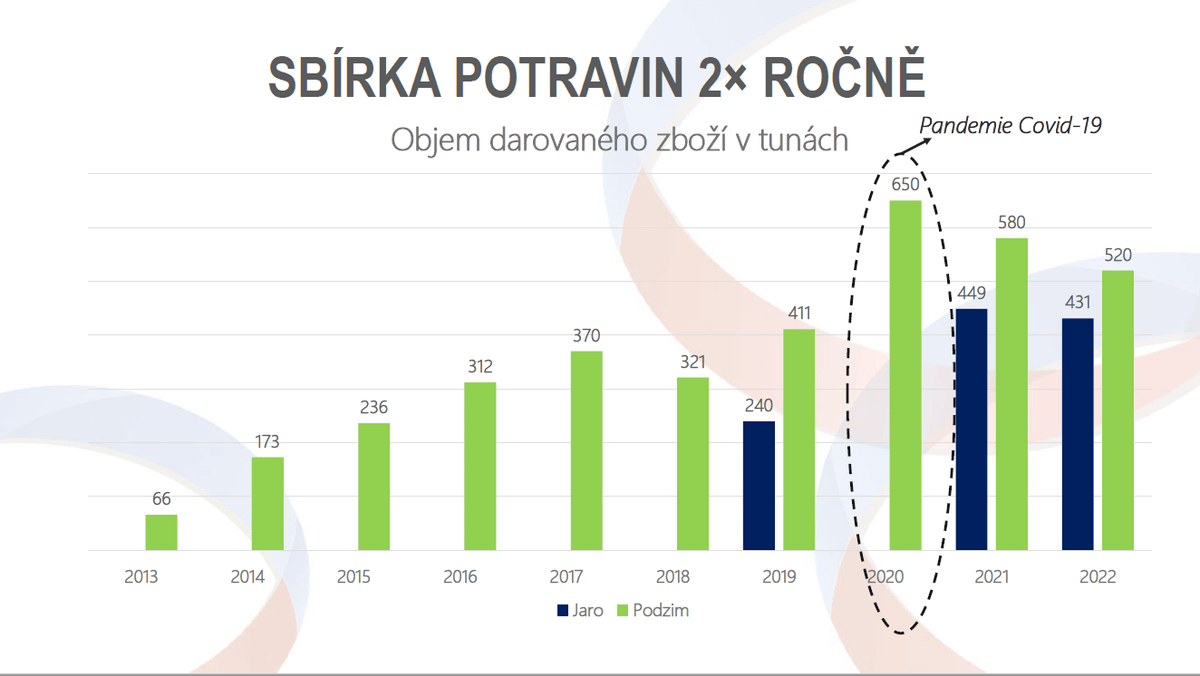 SBÍRKA POTRAVIN 2× ROČNĚ

Objem darovaného zboží v tunách

Pandemie Covid-19

66
173
236
312
370
321
240
411
650
449
580
431
520

2013 2014 2015 2016 2017 2018 2019 2020 2021 2022

Jaro Podzim